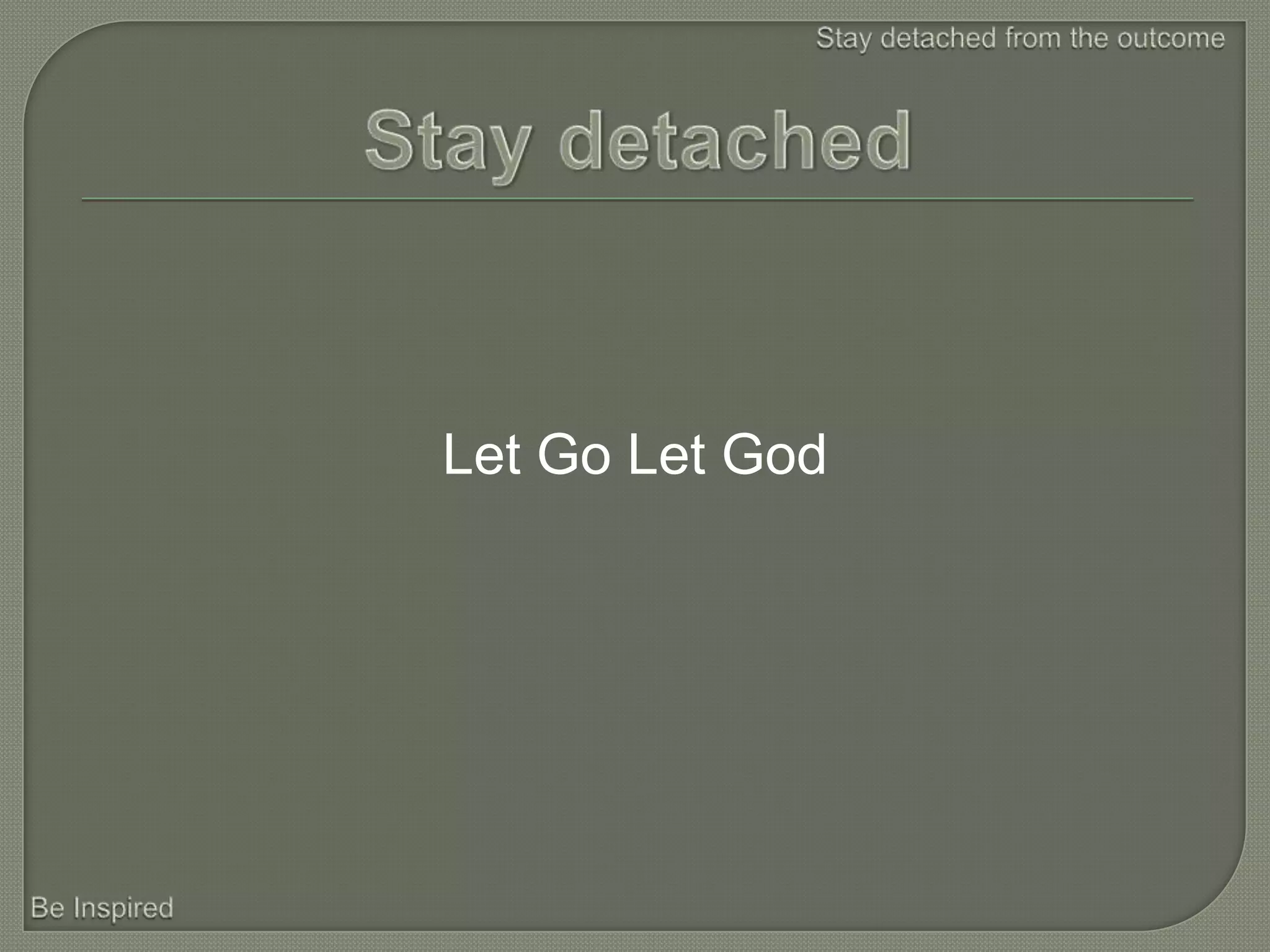 Stay detached from the outcome

Stay detached

Let Go Let God

Be Inspired